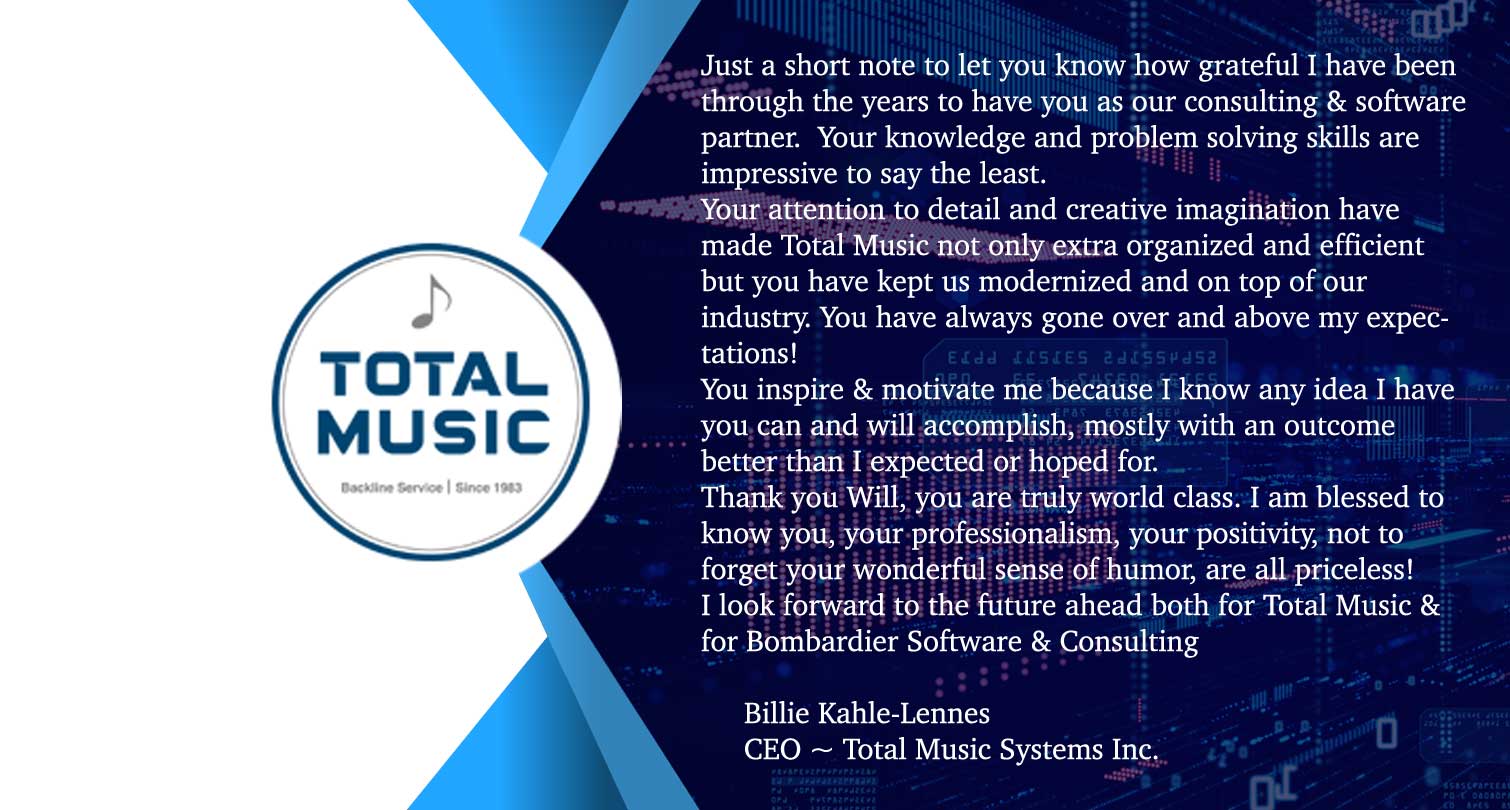 TOTAL MUSIC

Backline Service | Since 1983

Just a short note to let you know how grateful I have been through the years to have you as our consulting & software partner. Your knowledge and problem solving skills are impressive to say the least.
Your attention to detail and creative imagination have made Total Music not only extra organized and efficient but you have kept us modernized and on top of our industry. You have always gone over and above my expectations!
You inspire & motivate me because I know any idea I have you can and will accomplish, mostly with an outcome better than I expected or hoped for.
Thank you Will, you are truly world class. I am blessed to know you, your professionalism, your positivity, not to forget your wonderful sense of humor, are all priceless!
I look forward to the future ahead both for Total Music & for Bombardier Software & Consulting

Billie Kahle-Lennes
CEO ~ Total Music Systems Inc.